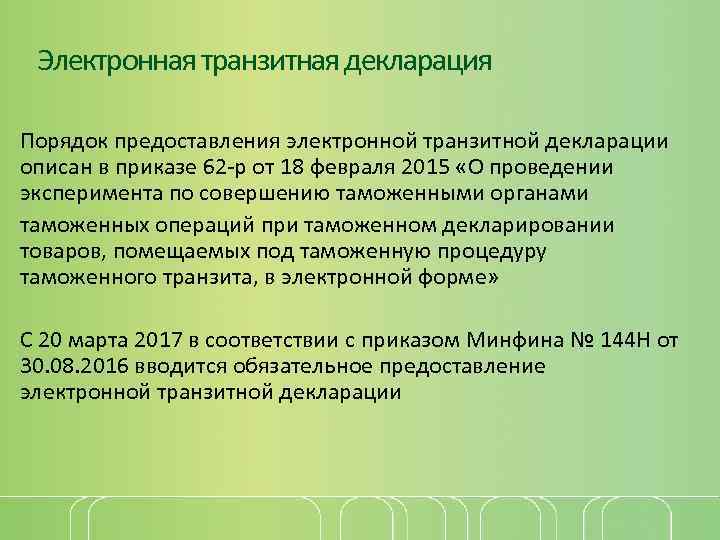 Электронная транзитная декларация

Порядок предоставления электронной транзитной декларации описан в приказе 62-р от 18 февраля 2015 «О проведении эксперимента по совершению таможенными органами таможенных операций при таможенном декларировании товаров, помещаемых под таможенную процедуру таможенного транзита, в электронной форме»

С 20 марта 2017 в соответствии с приказом Минфина № 144Н от 30.08.2016 вводится обязательное предоставление электронной транзитной декларации